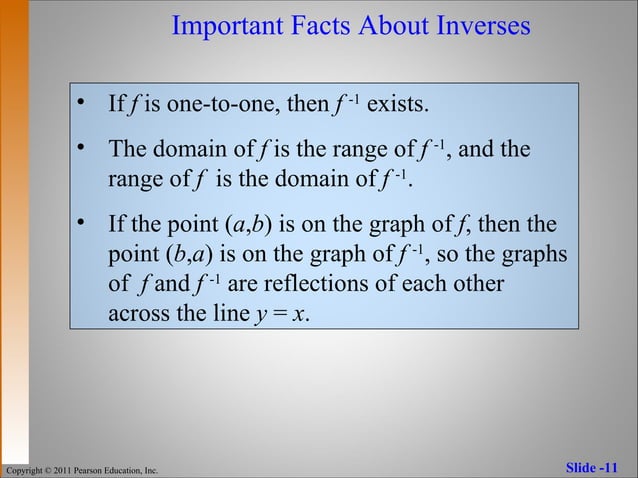 Important Facts About Inverses

• If $f$ is one-to-one, then $f^{-1}$ exists.

• The domain of $f$ is the range of $f^{-1}$, and the range of $f$ is the domain of $f^{-1}$.

• If the point $(a,b)$ is on the graph of $f$, then the point $(b,a)$ is on the graph of $f^{-1}$, so the graphs of $f$ and $f^{-1}$ are reflections of each other across the line $y = x$.

Copyright © 2011 Pearson Education, Inc.

Slide -11